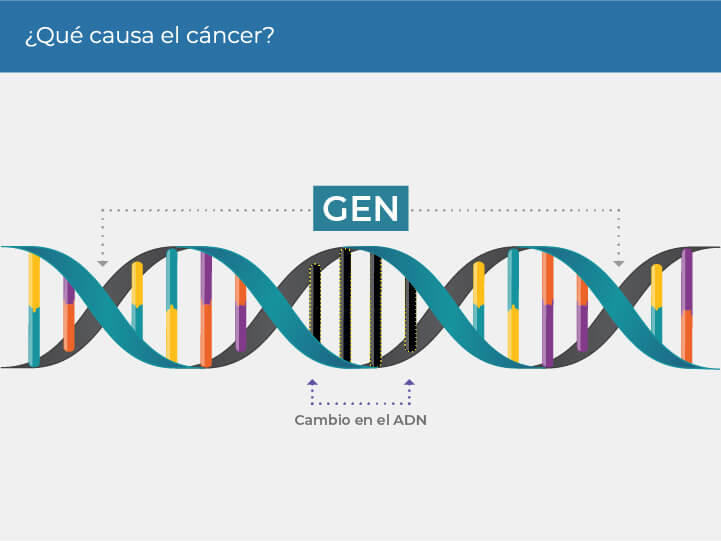 ¿Qué causa el cáncer?

GEN

Cambio en el ADN